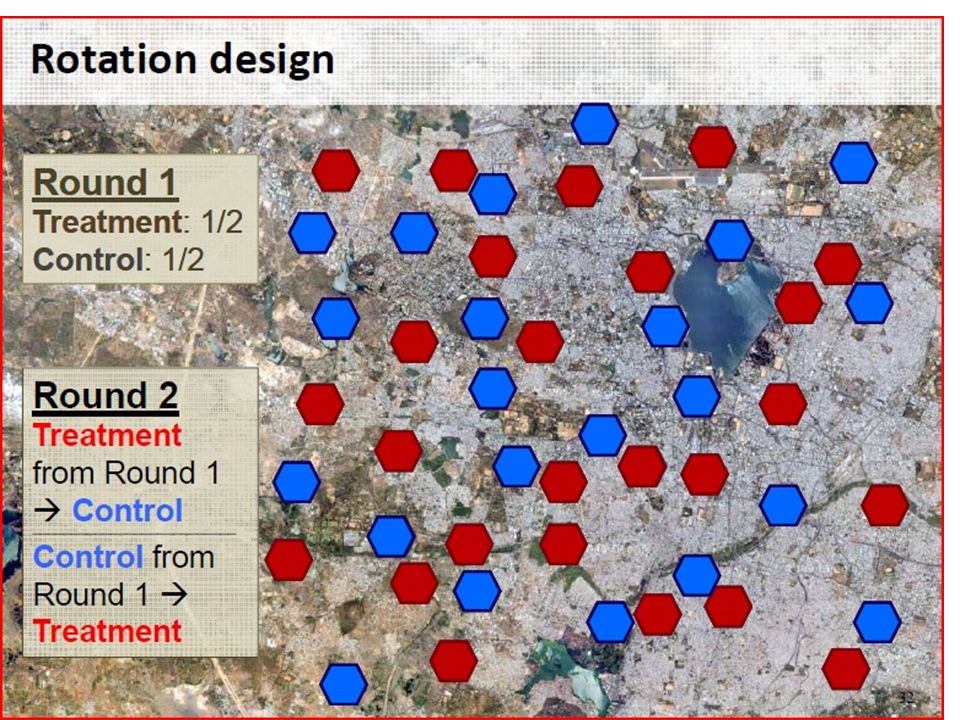 Rotation design

Round 1
Treatment: 1/2
Control: 1/2

Round 2
Treatment from Round 1 → Control

Control from Round 1 → Treatment

32